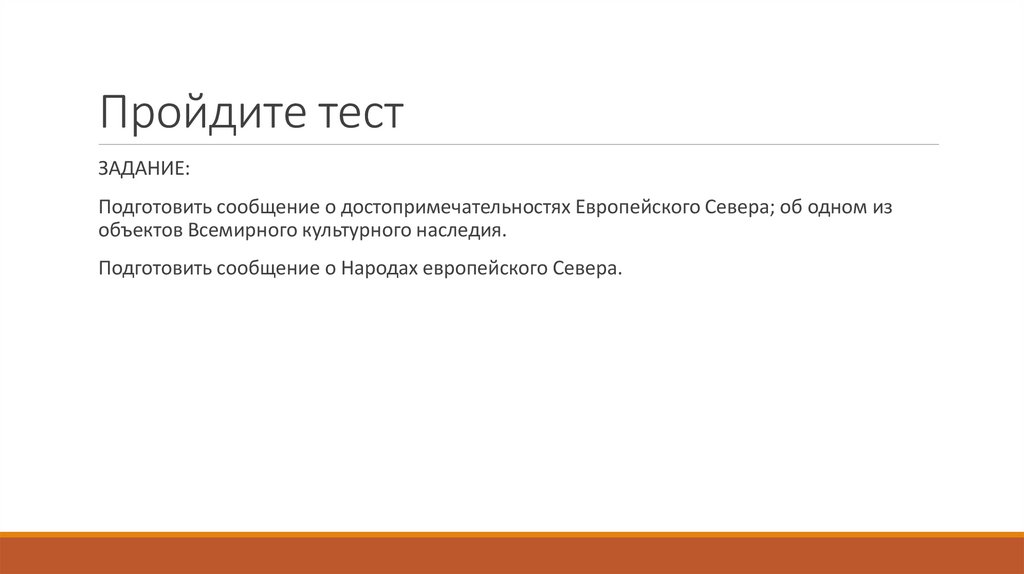 Пройдите тест

ЗАДАНИЕ:

Подготовить сообщение о достопримечательностях Европейского Севера; об одном из объектов Всемирного культурного наследия.

Подготовить сообщение о Народах европейского Севера.